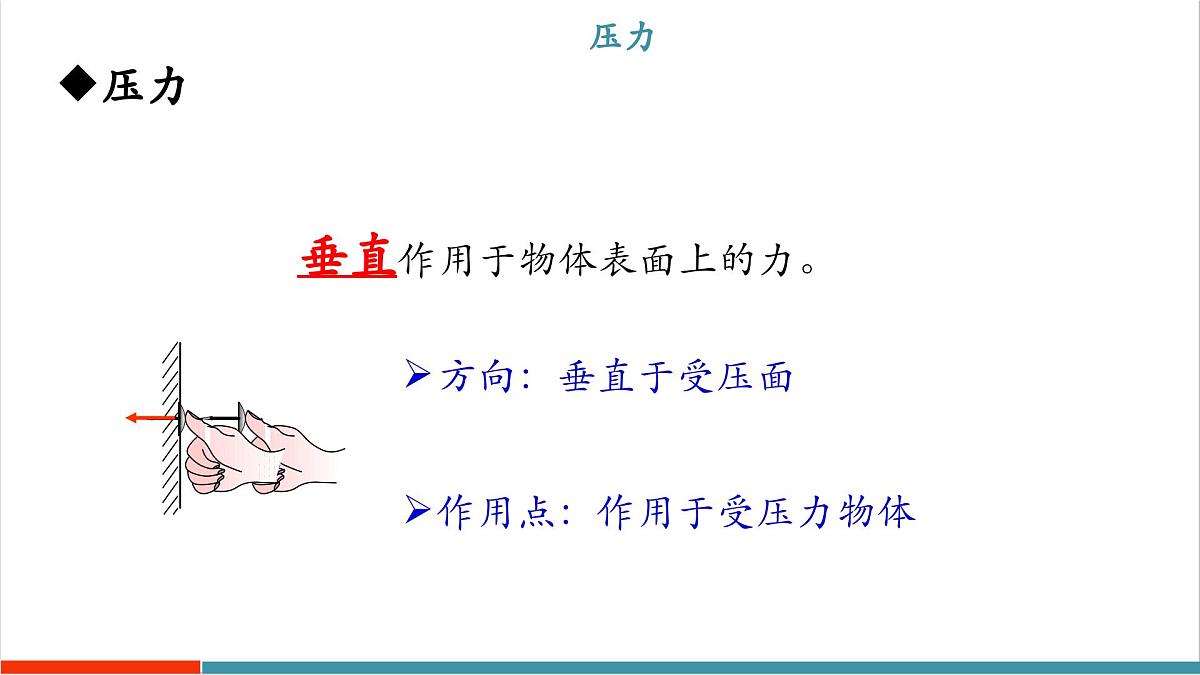 压力

◆压力

垂直作用于物体表面上的力。

➢方向：垂直于受压面

➢作用点：作用于受压力物体